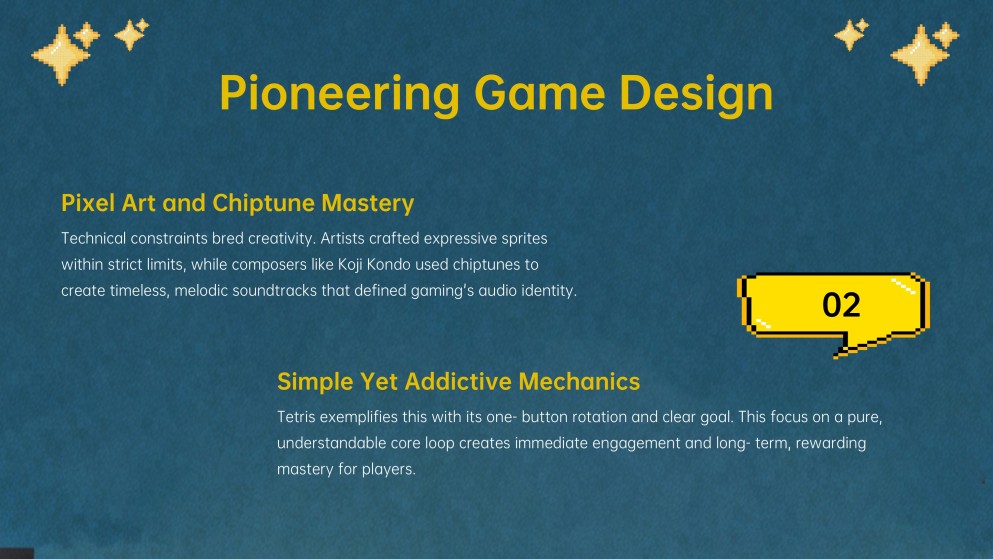 Pioneering Game Design

Pixel Art and Chiptune Mastery

Technical constraints bred creativity. Artists crafted expressive sprites within strict limits, while composers like Koji Kondo used chiptunes to create timeless, melodic soundtracks that defined gaming's audio identity.

02

Simple Yet Addictive Mechanics

Tetris exemplifies this with its one- button rotation and clear goal. This focus on a pure, understandable core loop creates immediate engagement and long- term, rewarding mastery for players.